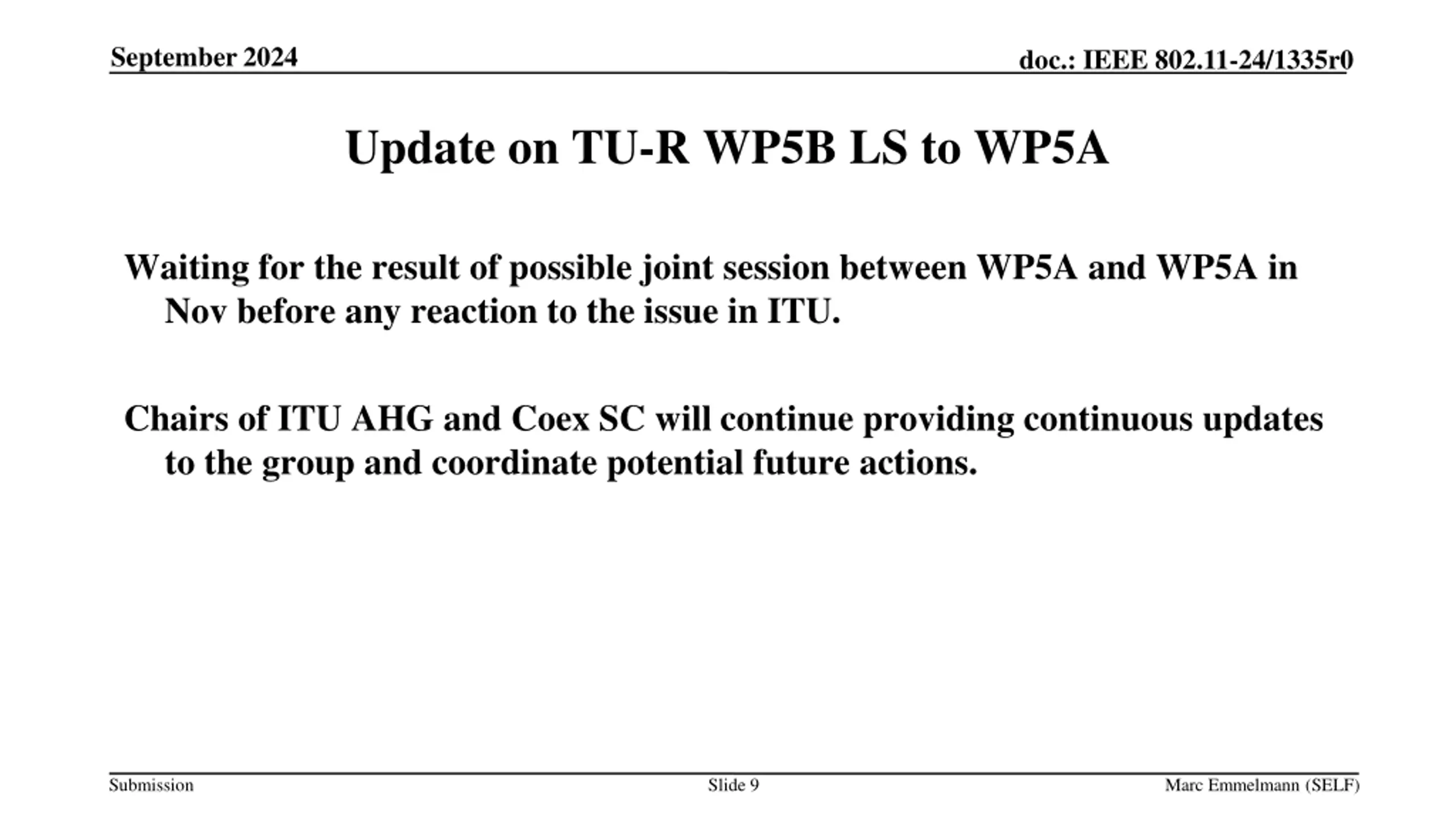 September 2024

doc.: IEEE 802.11-24/1335r0

Update on TU-R WP5B LS to WP5A

Waiting for the result of possible joint session between WP5A and WP5A in Nov before any reaction to the issue in ITU.

Chairs of ITU AHG and Coex SC will continue providing continuous updates to the group and coordinate potential future actions.

Submission

Slide 9

Marc Emmelmann (SELF)